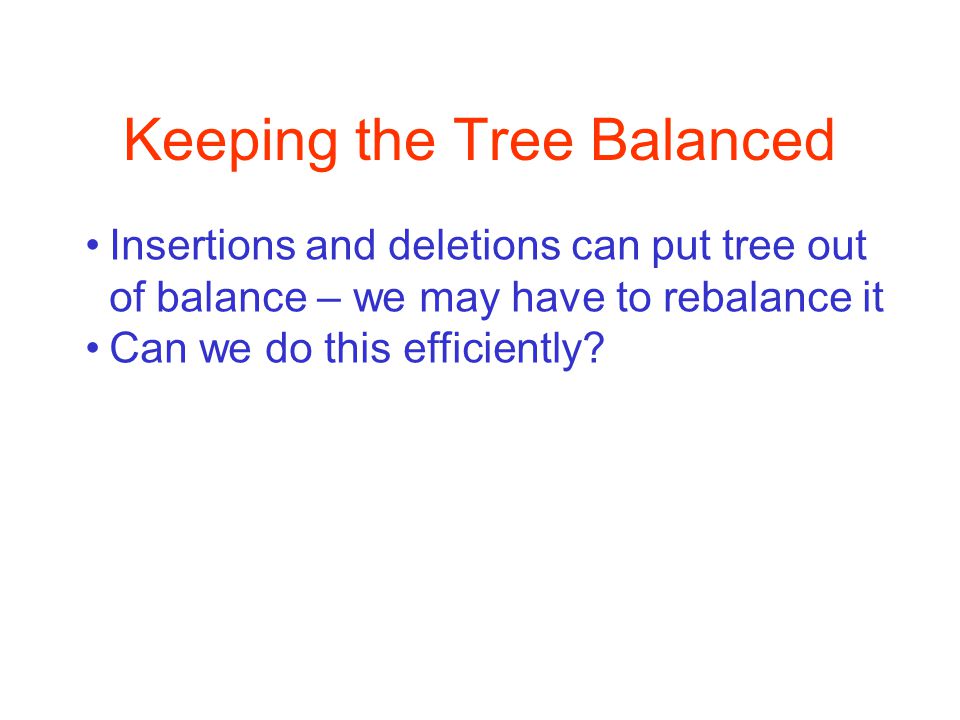 Keeping the Tree Balanced

• Insertions and deletions can put tree out of balance – we may have to rebalance it
• Can we do this efficiently?